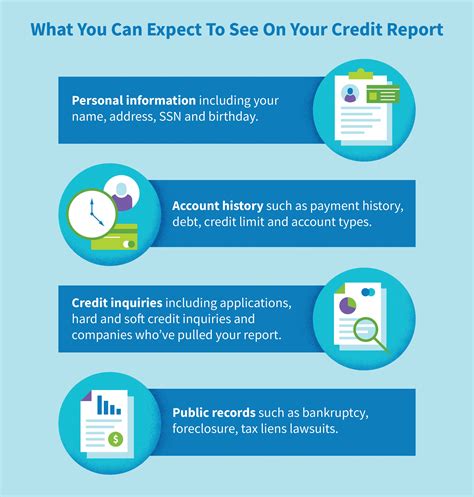 What You Can Expect To See On Your Credit Report

Personal information including your name, address, SSN and birthday.

Account history such as payment history, debt, credit limit and account types.

Credit inquiries including applications, hard and soft credit inquiries and companies who've pulled your report.

Public records such as bankruptcy, foreclosure, tax liens lawsuits.

$